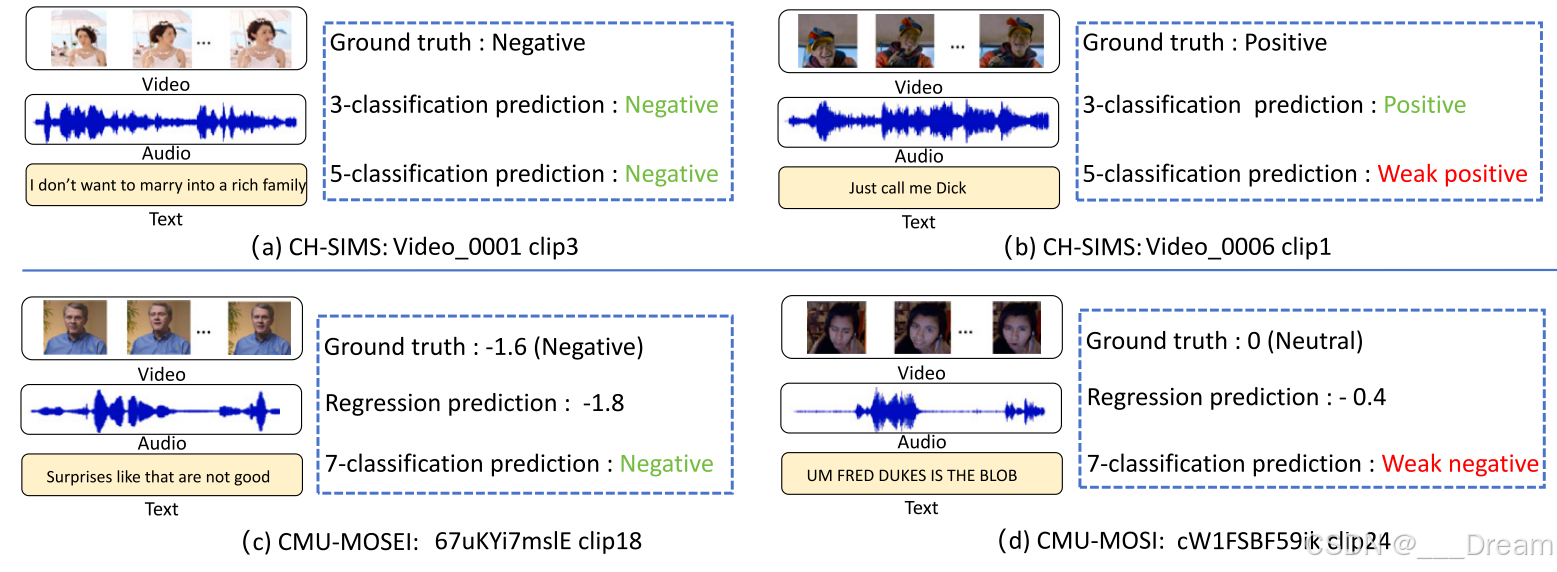 ...
Video
Audio
I don't want to marry into a rich family
Text

Ground truth : Negative
3-classification prediction : Negative
5-classification prediction : Negative

(a) CH-SIMS: Video_0001 clip3

...
Video
Audio
Just call me Dick
Text

Ground truth : Positive
3-classification prediction : Positive
5-classification prediction : Weak positive

(b) CH-SIMS: Video_0006 clip1

...
Video
Audio
Surprises like that are not good
Text

Ground truth : -1.6 (Negative)
Regression prediction : -1.8
7-classification prediction : Negative

(c) CMU-MOSEI: 67uKYi7mslE clip18

...
Video
Audio
UM FRED DUKES IS THE BLOB
Text

Ground truth : 0 (Neutral)
Regression prediction : - 0.4
7-classification prediction : Weak negative

(d) CMU-MOSI: cW1FSBF59ik clip24

CSDN @___Dream